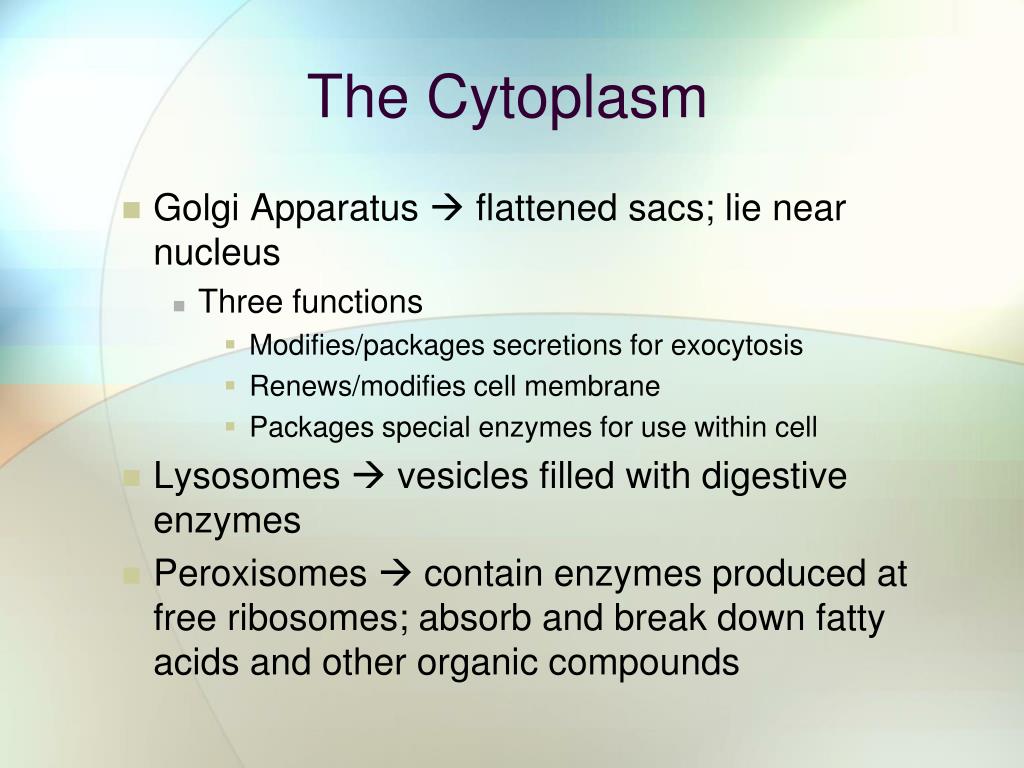 The Cytoplasm

- Golgi Apparatus → flattened sacs; lie near nucleus
  - Three functions
    - Modifies/packages secretions for exocytosis
    - Renews/modifies cell membrane
    - Packages special enzymes for use within cell
- Lysosomes → vesicles filled with digestive enzymes
- Peroxisomes → contain enzymes produced at free ribosomes; absorb and break down fatty acids and other organic compounds